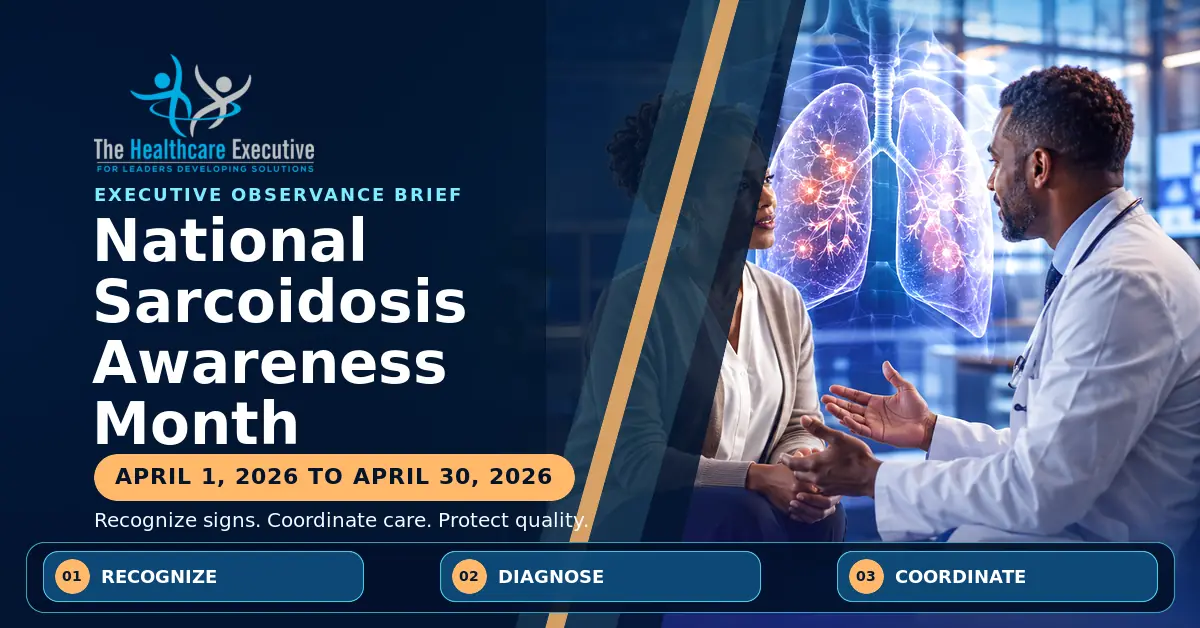 The Healthcare Executive
FOR LEADERS DEVELOPING SOLUTIONS

EXECUTIVE OBSERVANCE BRIEF

National Sarcoidosis Awareness Month

APRIL 1, 2026 TO APRIL 30, 2026

Recognize signs. Coordinate care. Protect quality.

01 RECOGNIZE

02 DIAGNOSE

03 COORDINATE